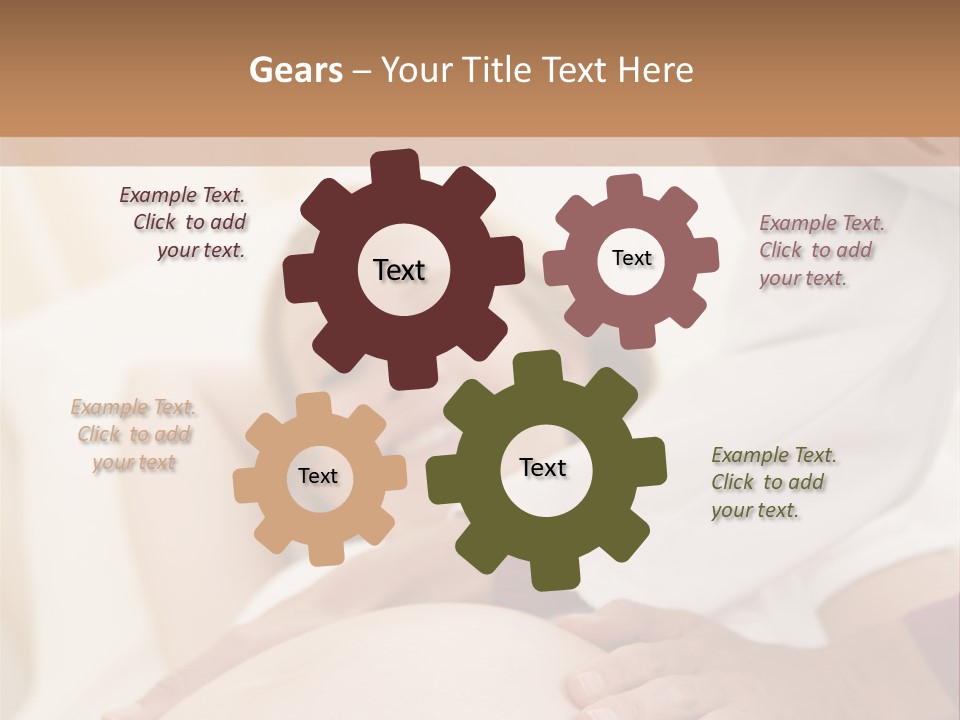 Gears – Your Title Text Here

Example Text. Click to add your text.

Text

Text

Example Text. Click to add your text.

Example Text. Click to add your text

Text

Text

Example Text. Click to add your text.